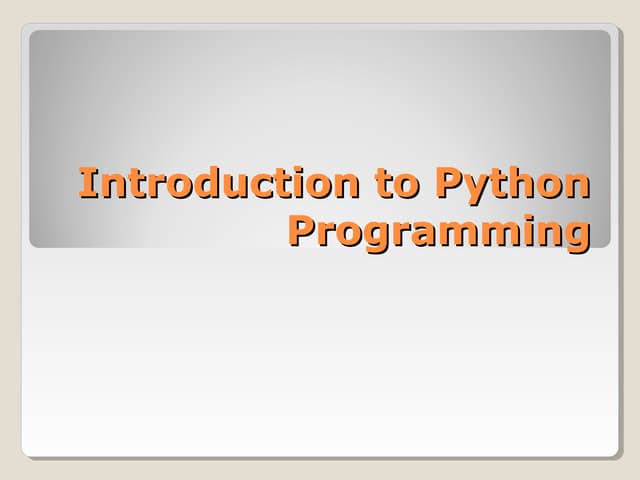 Introduction to Python Programming